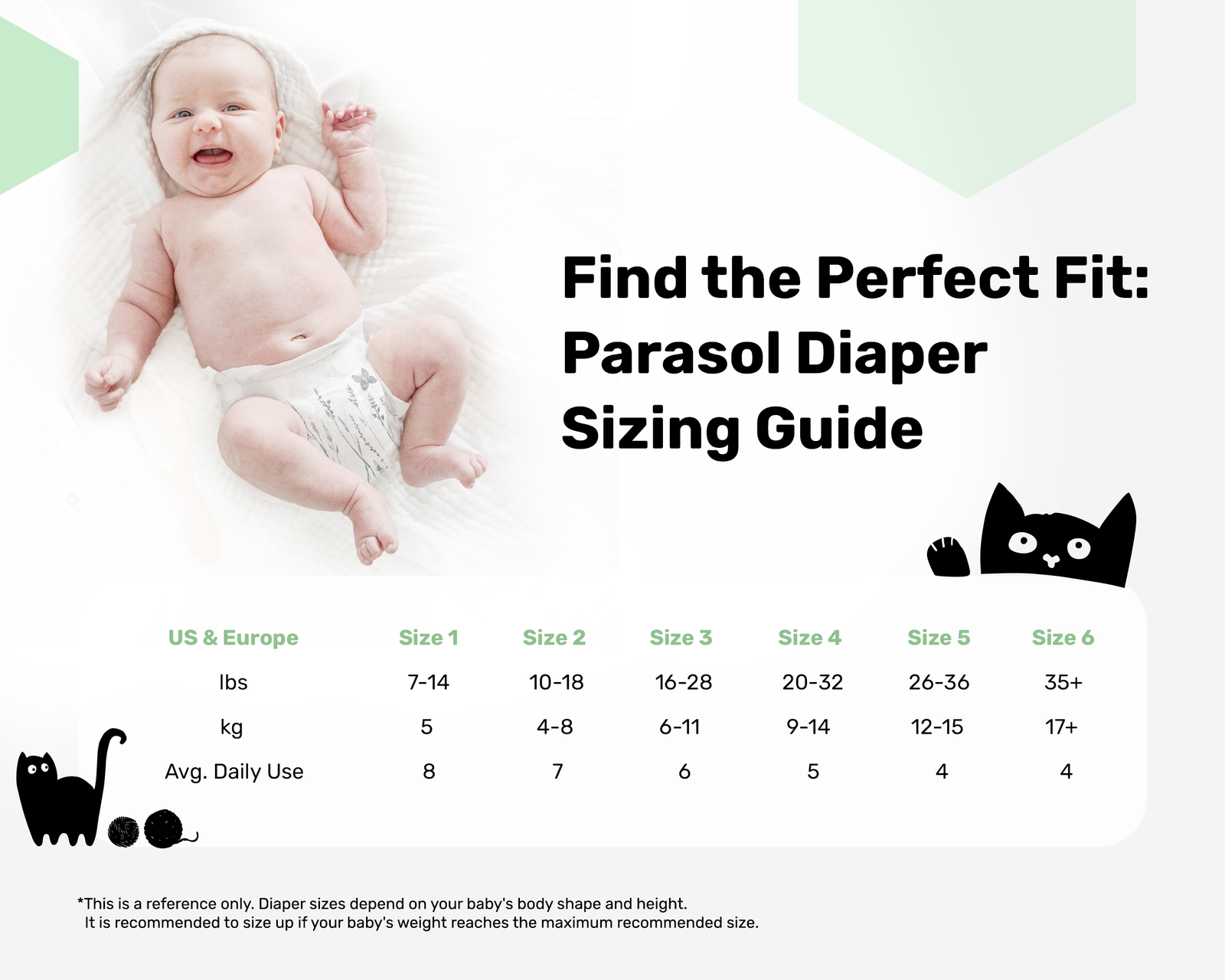 Find the Perfect Fit: Parasol Diaper Sizing Guide

| US & Europe | Size 1 | Size 2 | Size 3 | Size 4 | Size 5 | Size 6 |
|---|---|---|---|---|---|---|
| lbs | 7-14 | 10-18 | 16-28 | 20-32 | 26-36 | 35+ |
| kg | 5 | 4-8 | 6-11 | 9-14 | 12-15 | 17+ |
| Avg. Daily Use | 8 | 7 | 6 | 5 | 4 | 4 |

*This is a reference only. Diaper sizes depend on your baby's body shape and height. It is recommended to size up if your baby's weight reaches the maximum recommended size.